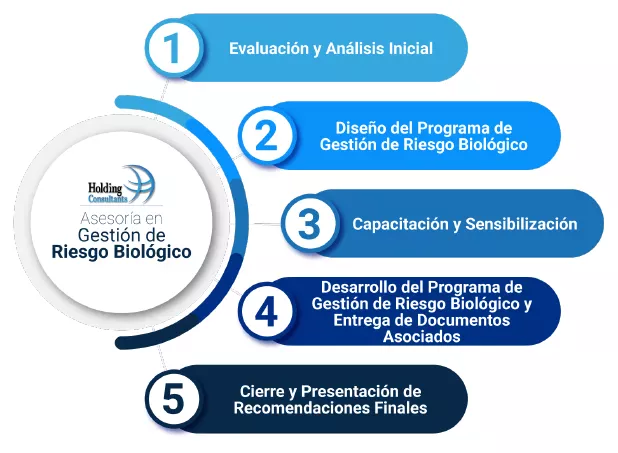 Holding Consultants

Asesoría en Gestión de Riesgo Biológico

1 Evaluación y Análisis Inicial

2 Diseño del Programa de Gestión de Riesgo Biológico

3 Capacitación y Sensibilización

4 Desarrollo del Programa de Gestión de Riesgo Biológico y Entrega de Documentos Asociados

5 Cierre y Presentación de Recomendaciones Finales